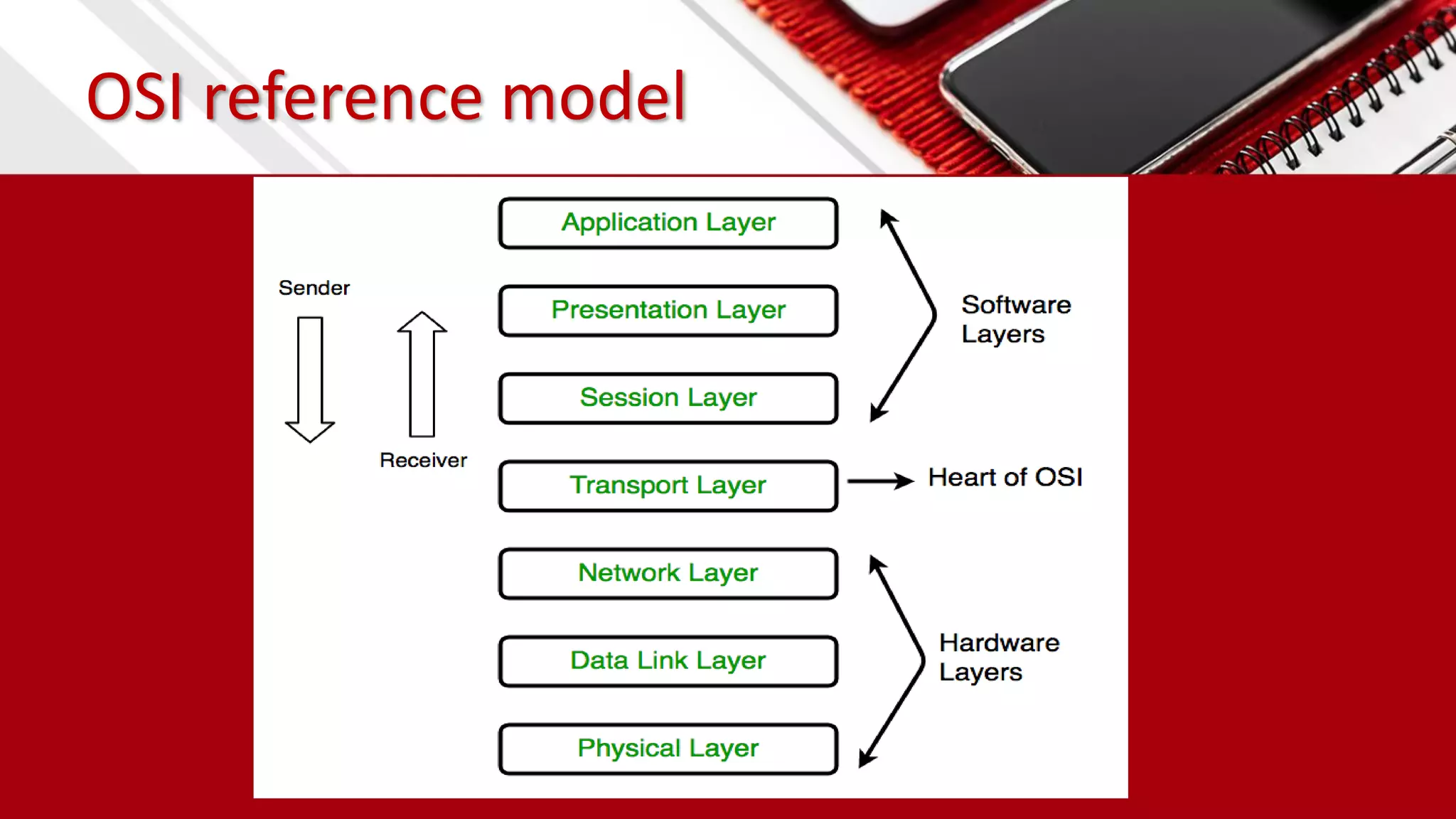 OSI reference model

Sender

Receiver

Application Layer

Presentation Layer

Session Layer

Transport Layer

Network Layer

Data Link Layer

Physical Layer

Software Layers

Heart of OSI

Hardware Layers